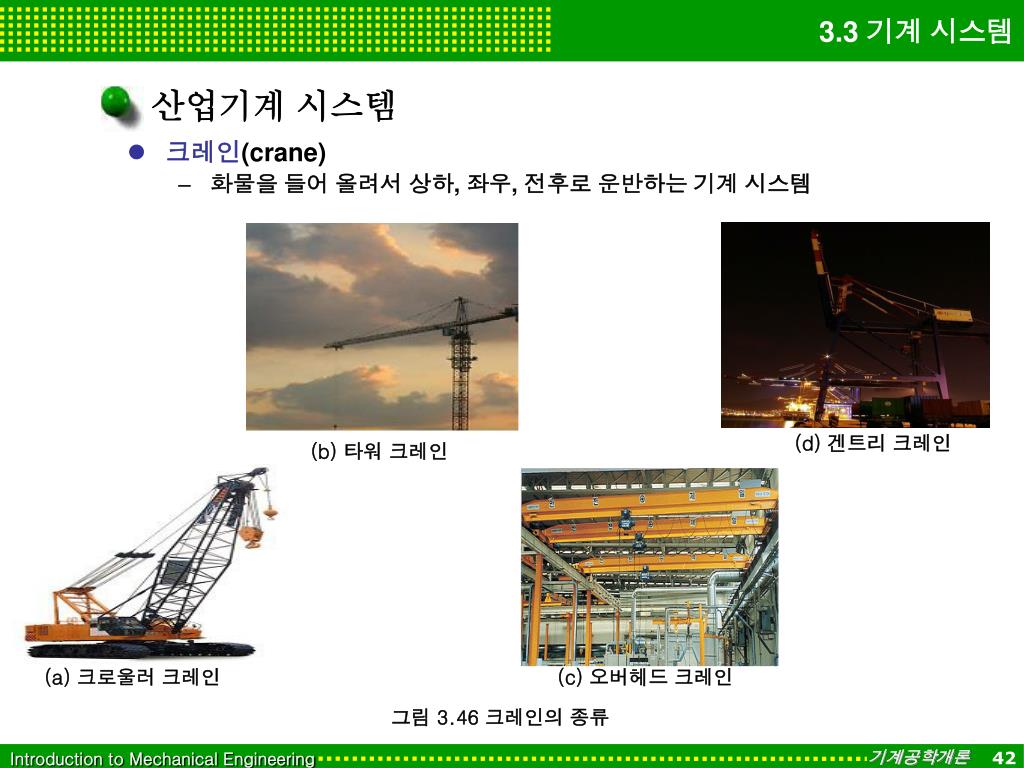 3.3 기계 시스템

산업기계 시스템

크레인(crane)

– 화물을 들어 올려서 상하, 좌우, 전후로 운반하는 기계 시스템

(b) 타워 크레인

(d) 겐트리 크레인

(a) 크로울러 크레인

(c) 오버헤드 크레인

그림 3.46 크레인의 종류

Introduction to Mechanical Engineering

기계공학개론 42